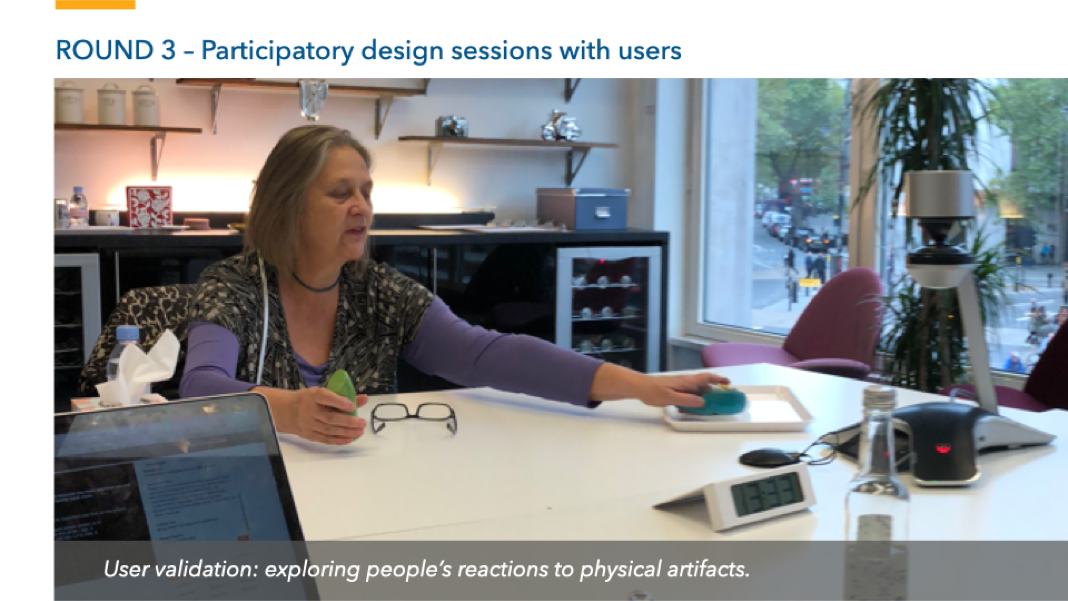 ROUND 3 – Participatory design sessions with users

User validation: exploring people's reactions to physical artifacts.